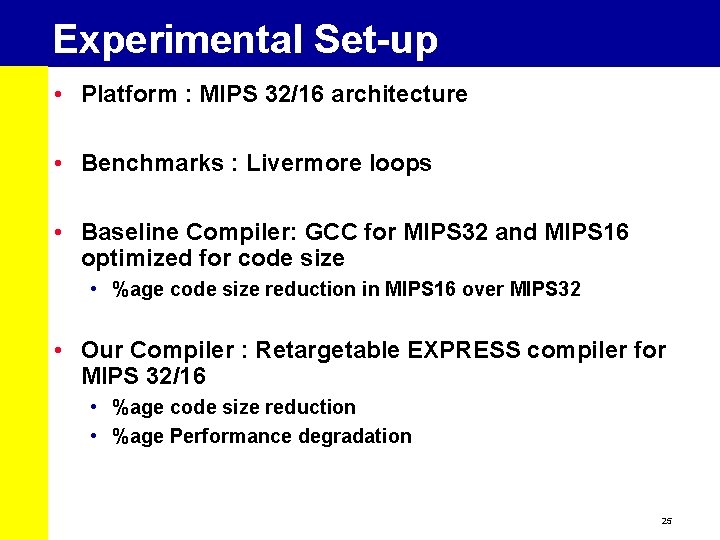 Experimental Set-up

• Platform : MIPS 32/16 architecture

• Benchmarks : Livermore loops

• Baseline Compiler: GCC for MIPS32 and MIPS16 optimized for code size
  • %age code size reduction in MIPS16 over MIPS32

• Our Compiler : Retargetable EXPRESS compiler for MIPS 32/16
  • %age code size reduction
  • %age Performance degradation

25